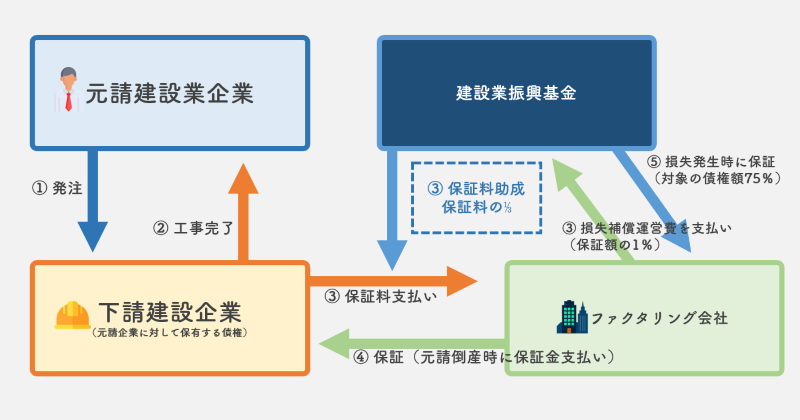 元請建設業企業

建設業振興基金

① 発注

② 工事完了

③ 保証料助成
保証料の⅓

⑤ 損失発生時に保証
（対象の債権額75％）

③ 損失補償運営費を支払い
（保証額の1％）

下請建設企業
（元請企業に対して保有する債権）

③ 保証料支払い

ファクタリング会社

④ 保証（元請倒産時に保証金支払い）